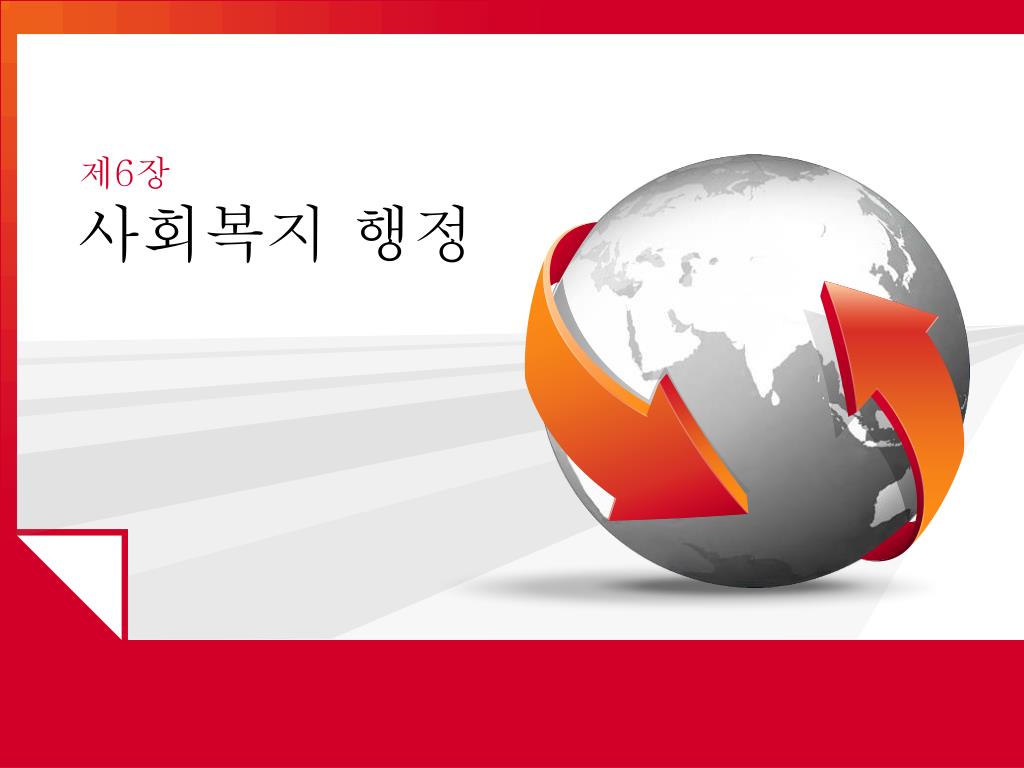 제6장
사회복지 행정